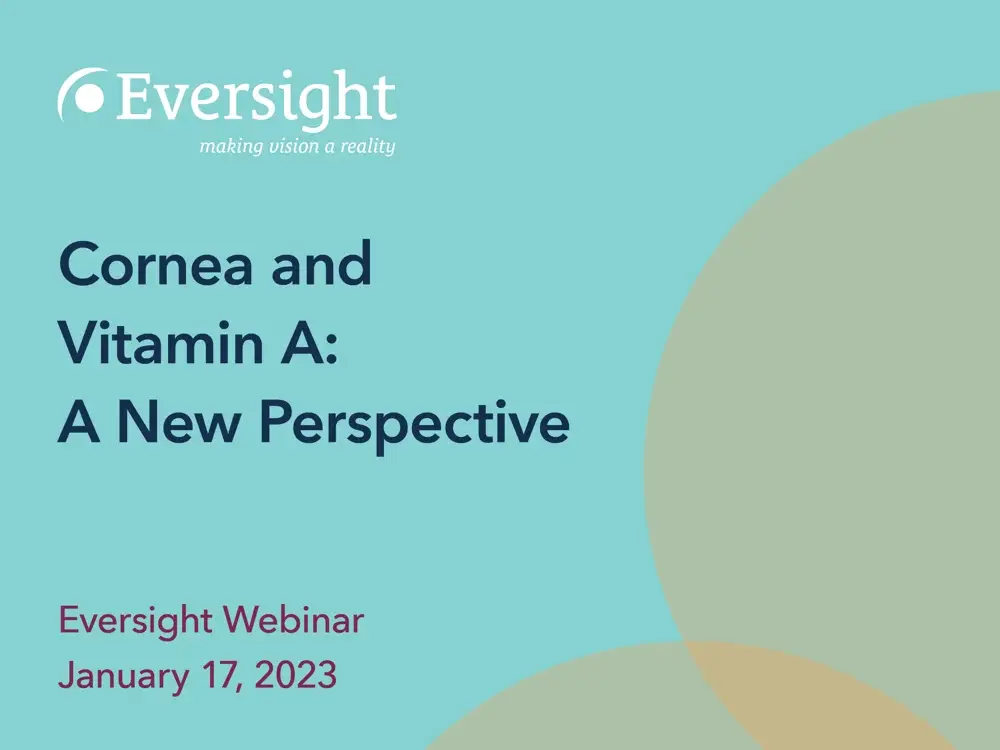 Eversight
making vision a reality

Cornea and Vitamin A: A New Perspective

Eversight Webinar
January 17, 2023